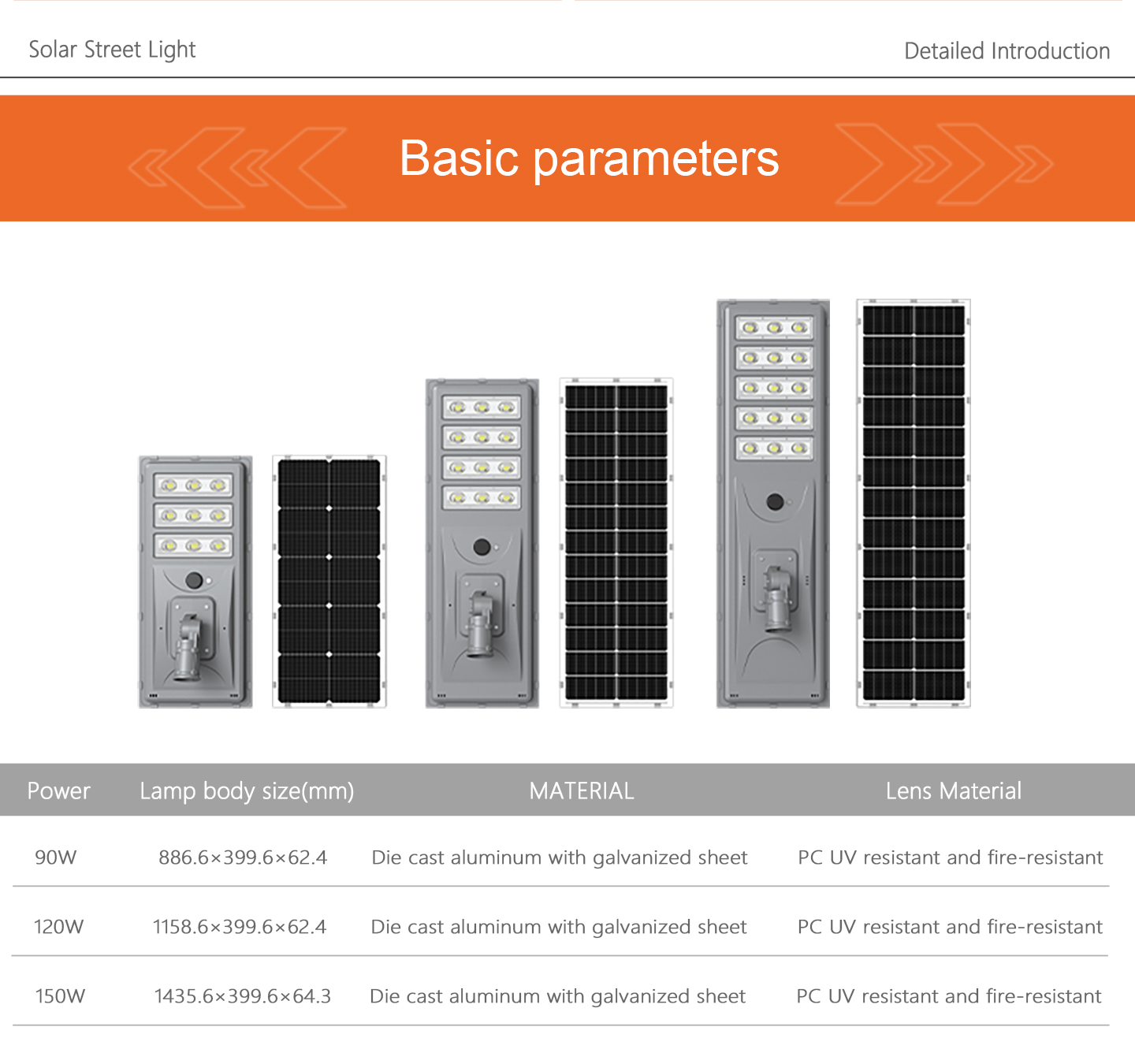 Solar Street Light

Detailed Introduction

Basic parameters

| Power | Lamp body size(mm) | MATERIAL | Lens Material |
|---|---|---|---|
| 90W | 886.6×399.6×62.4 | Die cast aluminum with galvanized sheet | PC UV resistant and fire-resistant |
| 120W | 1158.6×399.6×62.4 | Die cast aluminum with galvanized sheet | PC UV resistant and fire-resistant |
| 150W | 1435.6×399.6×64.3 | Die cast aluminum with galvanized sheet | PC UV resistant and fire-resistant |